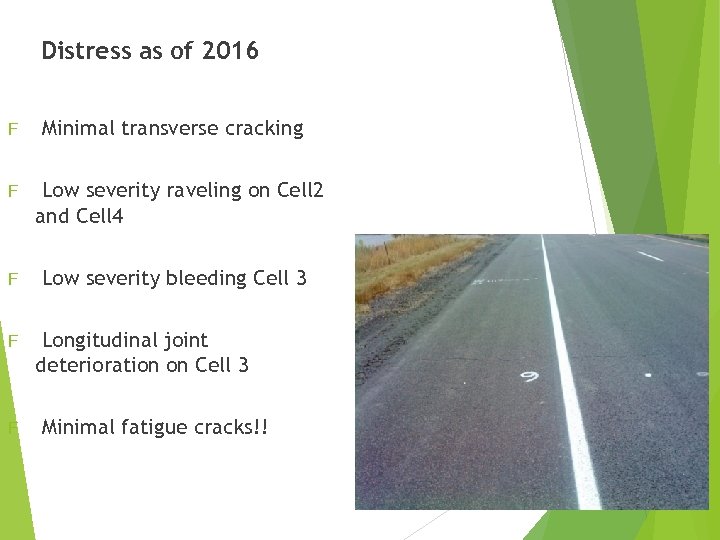 Distress as of 2016

F Minimal transverse cracking

F Low severity raveling on Cell2 and Cell4

F Low severity bleeding Cell 3

F Longitudinal joint deterioration on Cell 3

F Minimal fatigue cracks!!

9